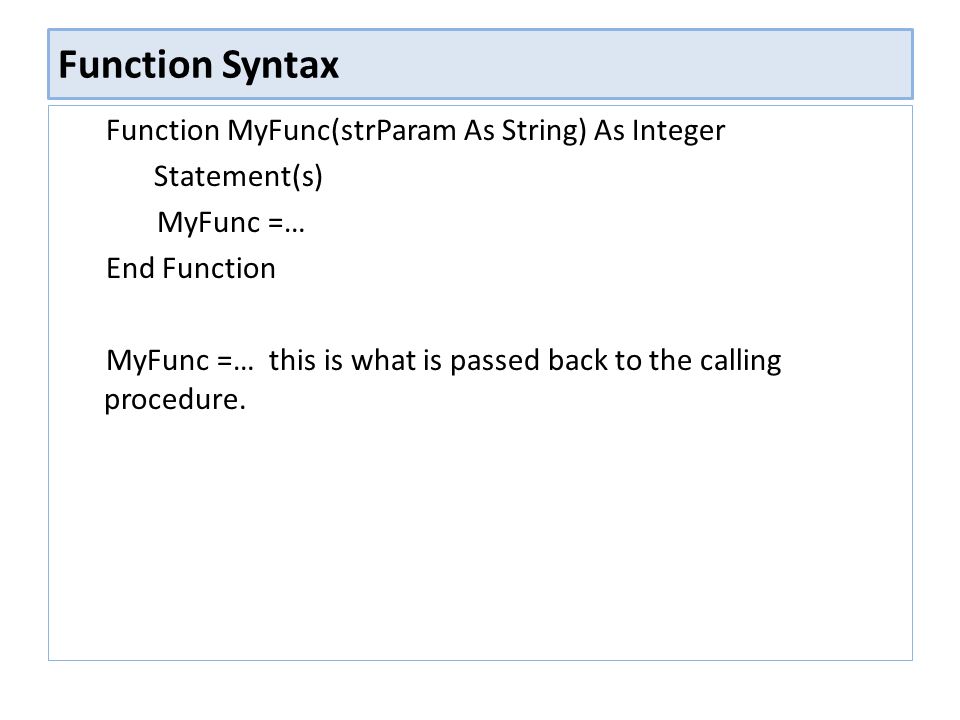 Function Syntax

Function MyFunc(strParam As String) As Integer
Statement(s)
MyFunc =…
End Function

MyFunc =… this is what is passed back to the calling procedure.